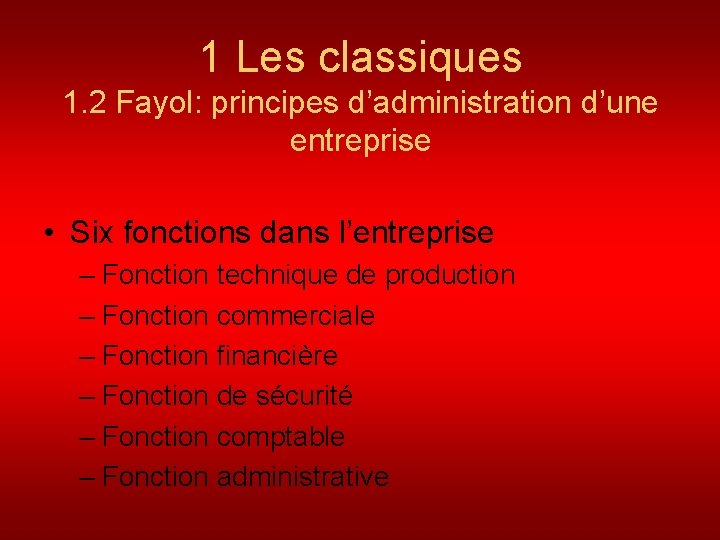 1 Les classiques
1.2 Fayol: principes d’administration d’une entreprise

• Six fonctions dans l’entreprise
– Fonction technique de production
– Fonction commerciale
– Fonction financière
– Fonction de sécurité
– Fonction comptable
– Fonction administrative